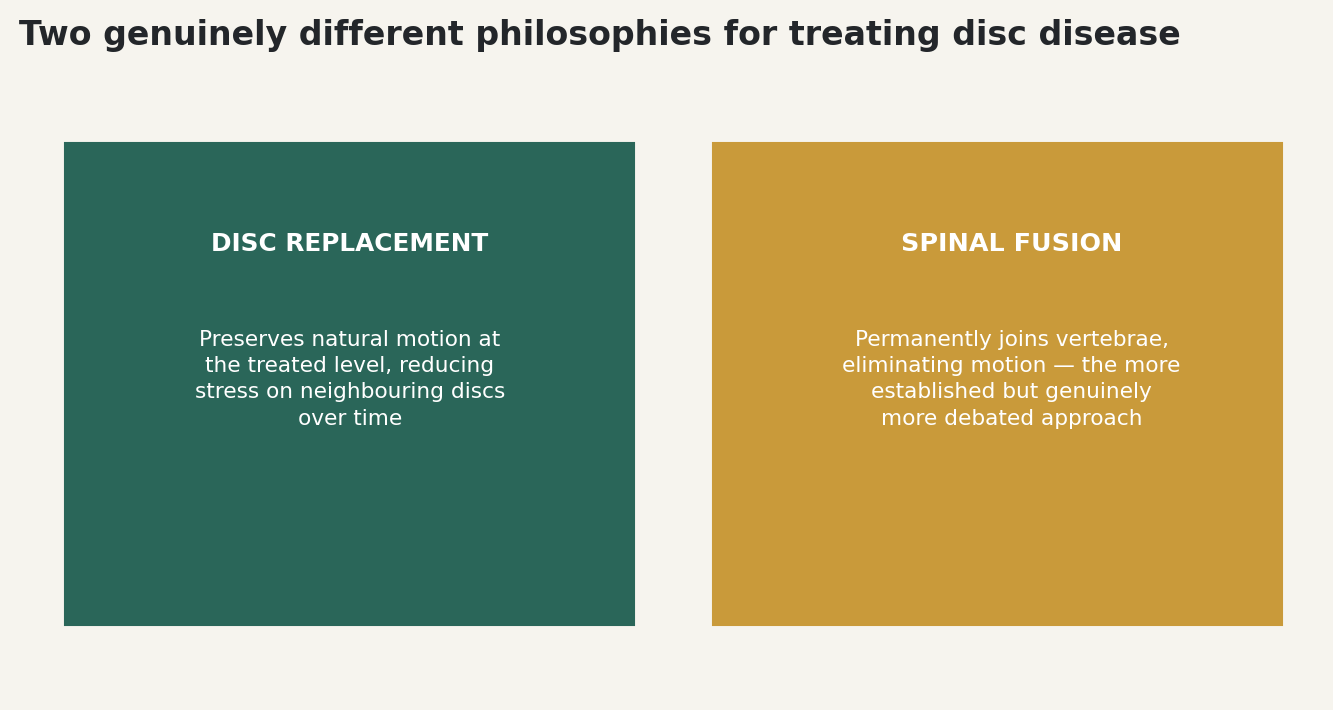 Two genuinely different philosophies for treating disc disease

DISC REPLACEMENT

Preserves natural motion at the treated level, reducing stress on neighbouring discs over time

SPINAL FUSION

Permanently joins vertebrae, eliminating motion — the more established but genuinely more debated approach